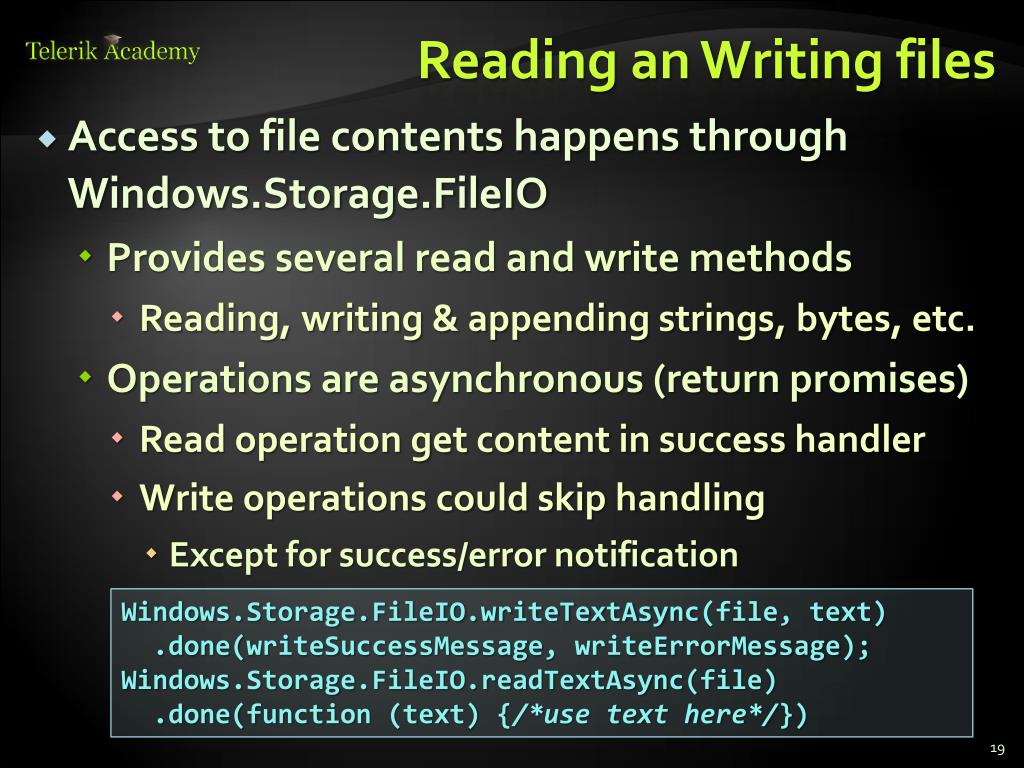 Telerik Academy

Reading an Writing files

Access to file contents happens through Windows.Storage.FileIO

Provides several read and write methods

Reading, writing & appending strings, bytes, etc.

Operations are asynchronous (return promises)

Read operation get content in success handler

Write operations could skip handling

Except for success/error notification

Windows.Storage.FileIO.writeTextAsync(file, text)
  .done(writeSuccessMessage, writeErrorMessage);
Windows.Storage.FileIO.readTextAsync(file)
  .done(function (text) {/*use text here*/})

19